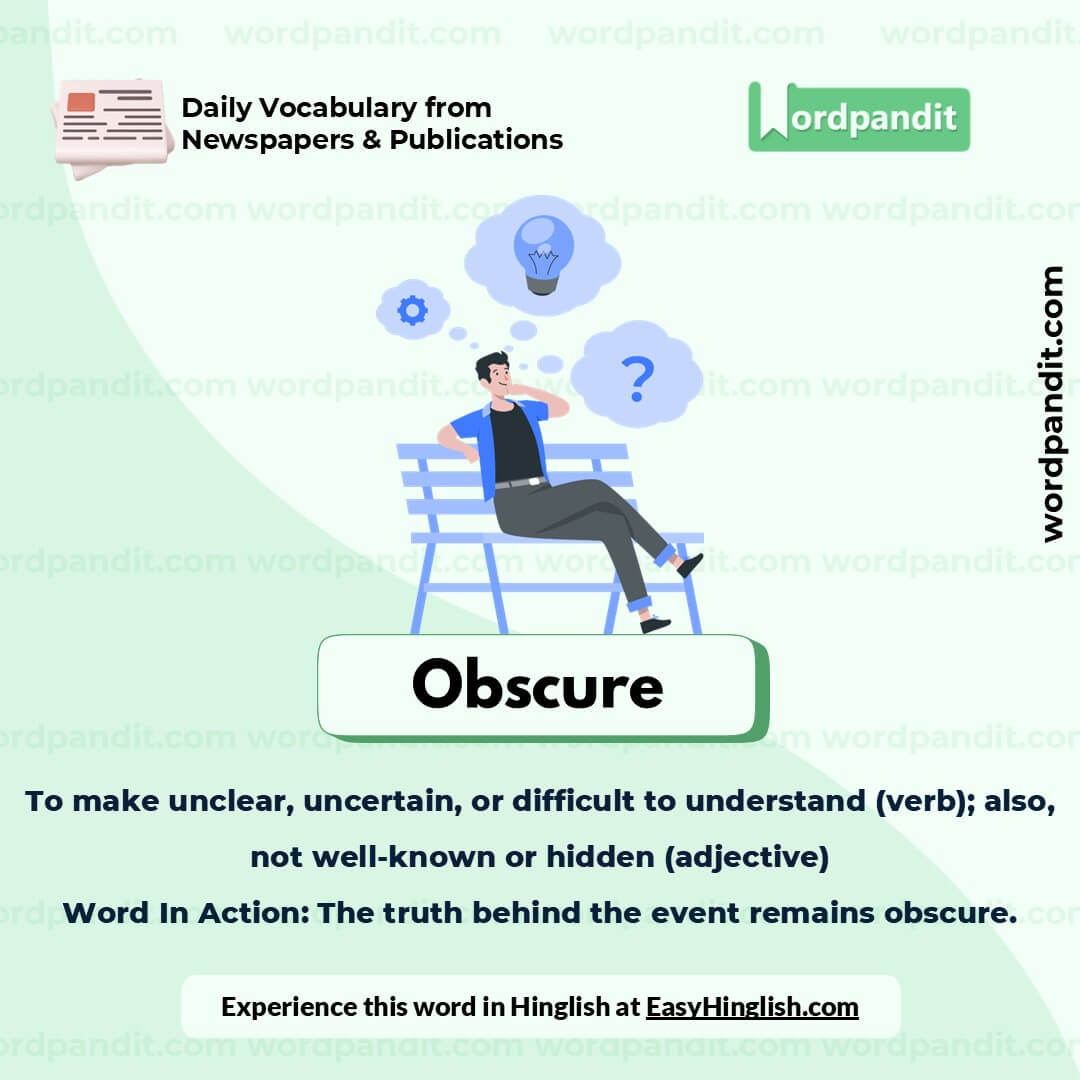 Daily Vocabulary from Newspapers & Publications

Wordpandit

wordpandit.com

?

Obscure

To make unclear, uncertain, or difficult to understand (verb); also, not well-known or hidden (adjective)

Word In Action: The truth behind the event remains obscure.

Experience this word in Hinglish at EasyHinglish.com